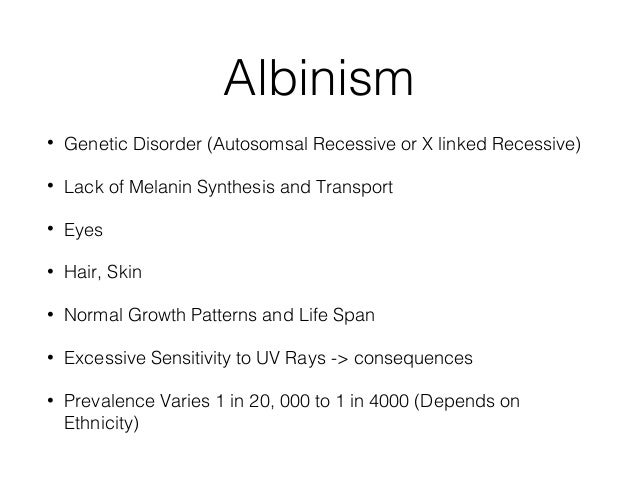 Albinism

• Genetic Disorder (Autosomsal Recessive or X linked Recessive)

• Lack of Melanin Synthesis and Transport

• Eyes

• Hair, Skin

• Normal Growth Patterns and Life Span

• Excessive Sensitivity to UV Rays -> consequences

• Prevalence Varies 1 in 20, 000 to 1 in 4000 (Depends on Ethnicity)